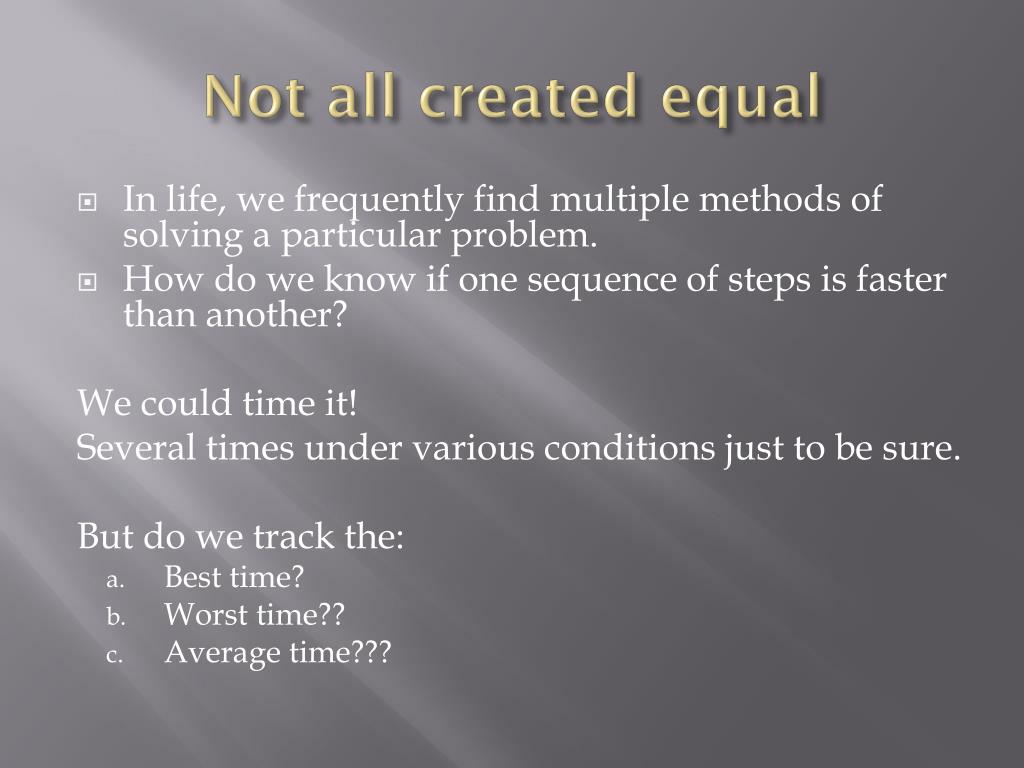 Not all created equal

In life, we frequently find multiple methods of solving a particular problem.
How do we know if one sequence of steps is faster than another?

We could time it!
Several times under various conditions just to be sure.

But do we track the:
a. Best time?
b. Worst time??
c. Average time???